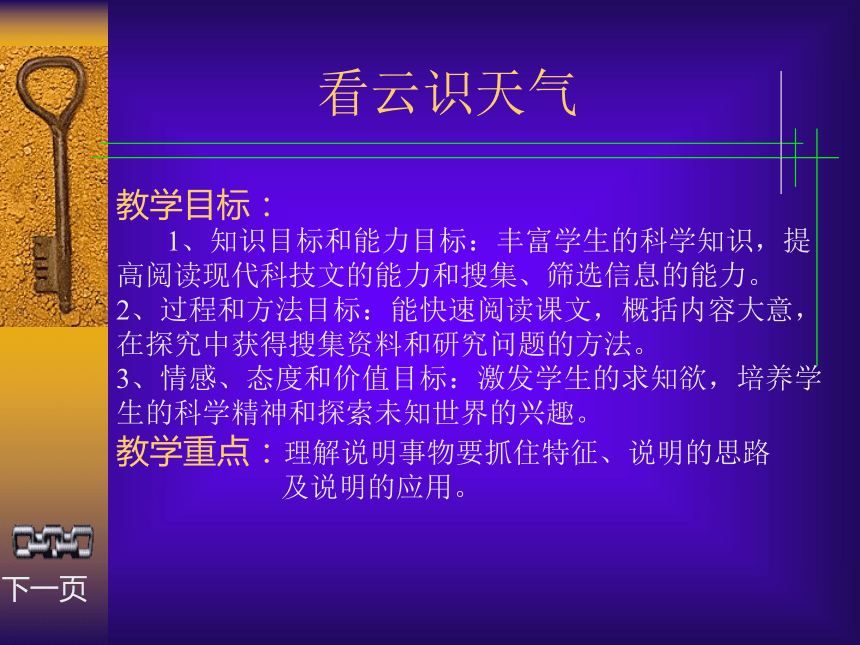 看云识天气

教学目标：

1、知识目标和能力目标：丰富学生的科学知识，提高阅读现代科技文的能力和搜集、筛选信息的能力。

2、过程和方法目标：能快速阅读课文，概括内容大意，在探究中获得搜集资料和研究问题的方法。

3、情感、态度和价值目标：激发学生的求知欲，培养学生的科学精神和探索未知世界的兴趣。

教学重点：理解说明事物要抓住特征、说明的思路及说明的应用。

下一页